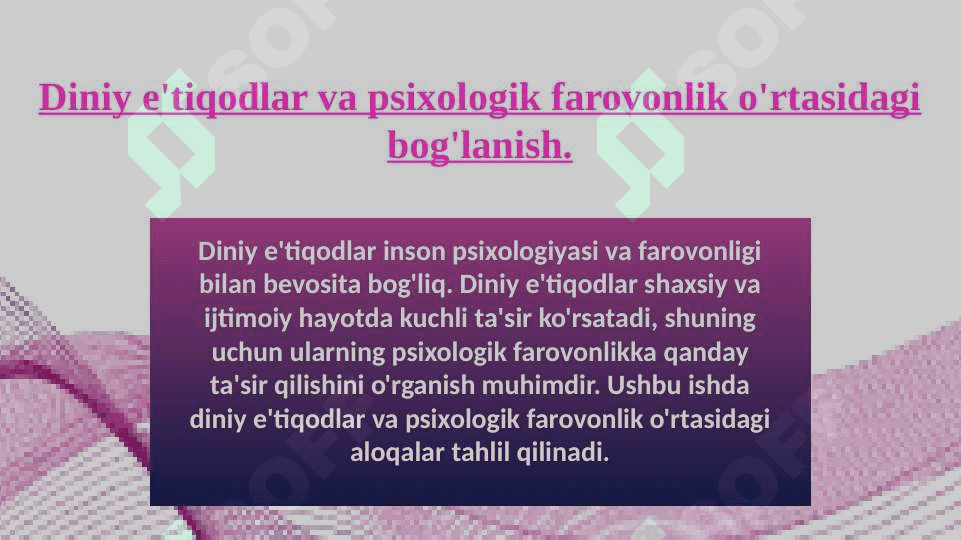 Diniy e'tiqodlar va psixologik farovonlik o'rtasidagi bog'lanish.

Diniy e'tiqodlar inson psixologiyasi va farovonligi bilan bevosita bog'liq. Diniy e'tiqodlar shaxsiy va ijtimoiy hayotda kuchli ta'sir ko'rsatadi, shuning uchun ularning psixologik farovonlikka qanday ta'sir qilishini o'rganish muhimdir. Ushbu ishda diniy e'tiqodlar va psixologik farovonlik o'rtasidagi aloqalar tahlil qilinadi.